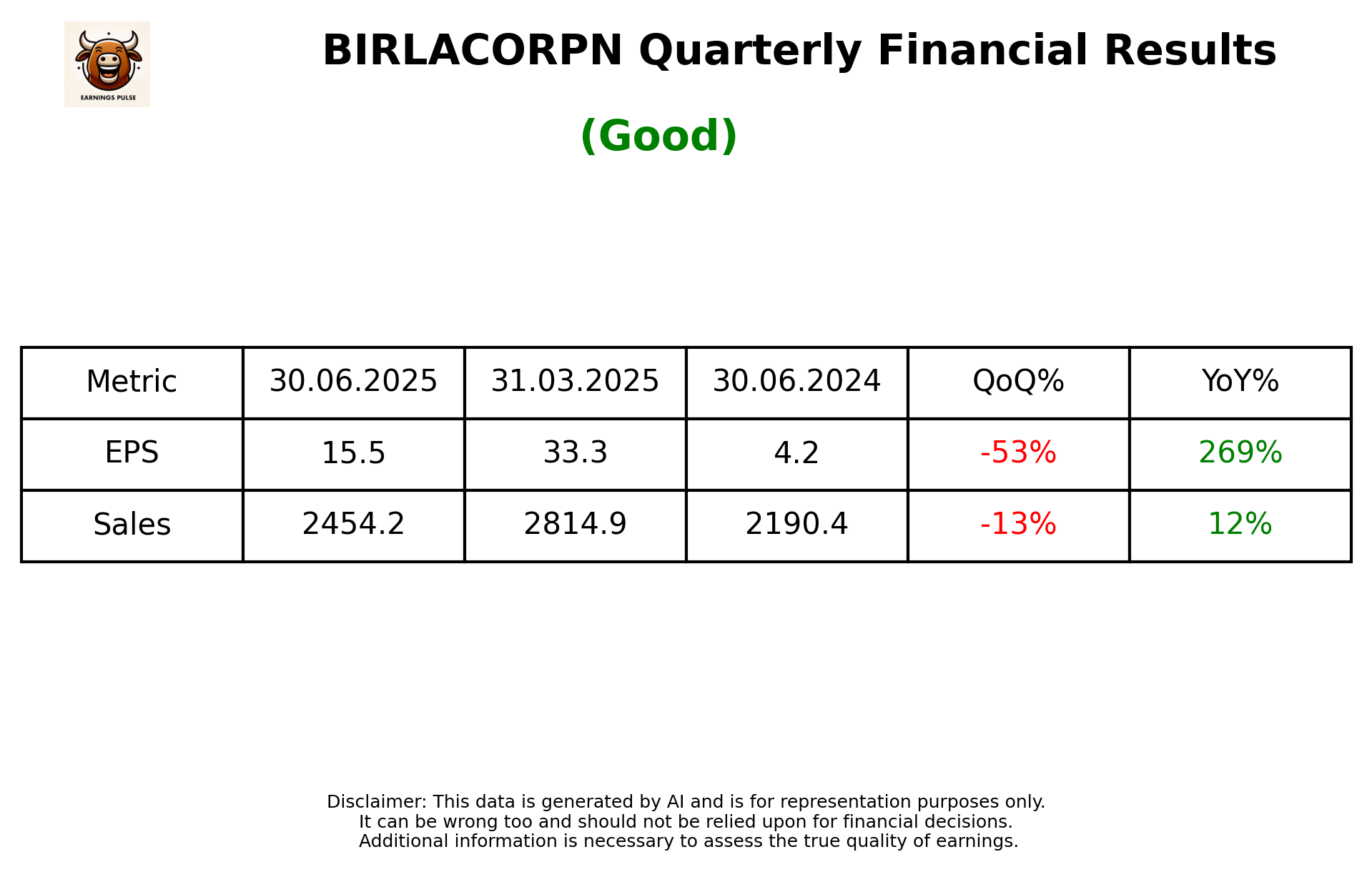 EARNINGS PULSE

BIRLACORPN Quarterly Financial Results

(Good)

| Metric | 30.06.2025 | 31.03.2025 | 30.06.2024 | QoQ% | YoY% |
|---|---|---|---|---|---|
| EPS | 15.5 | 33.3 | 4.2 | -53% | 269% |
| Sales | 2454.2 | 2814.9 | 2190.4 | -13% | 12% |

Disclaimer: This data is generated by AI and is for representation purposes only.
It can be wrong too and should not be relied upon for financial decisions.
Additional information is necessary to assess the true quality of earnings.